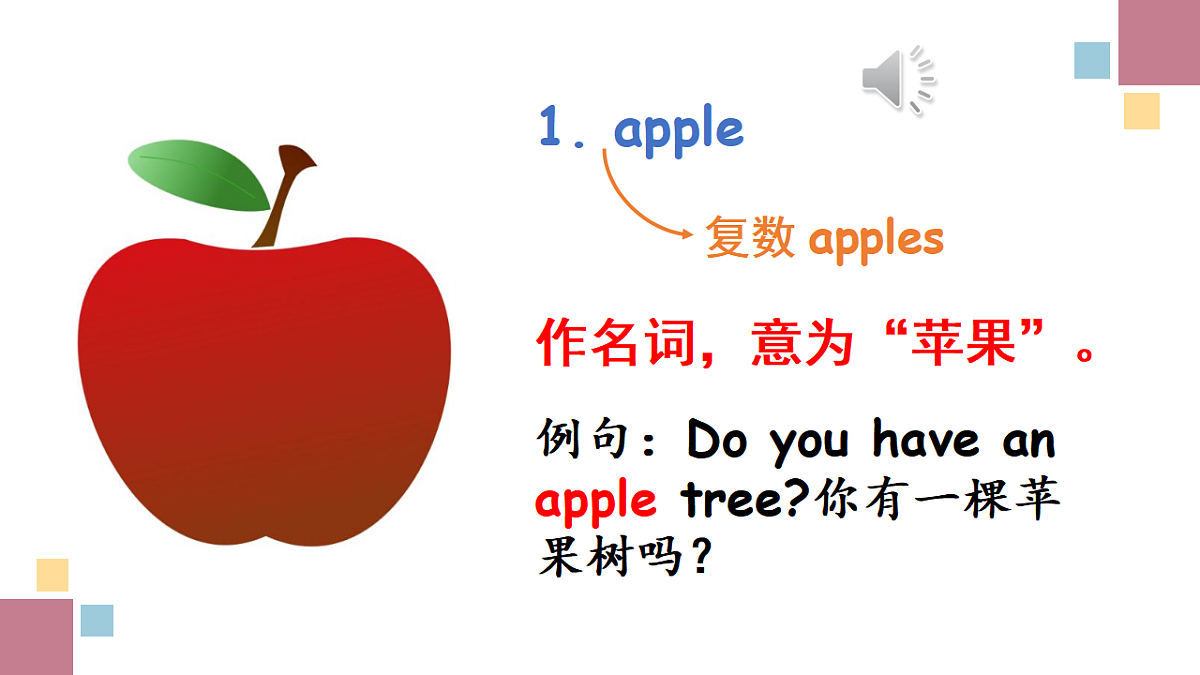 1. apple

复数 apples

作名词，意为“苹果”。

例句：Do you have an apple tree?你有一棵苹果树吗？